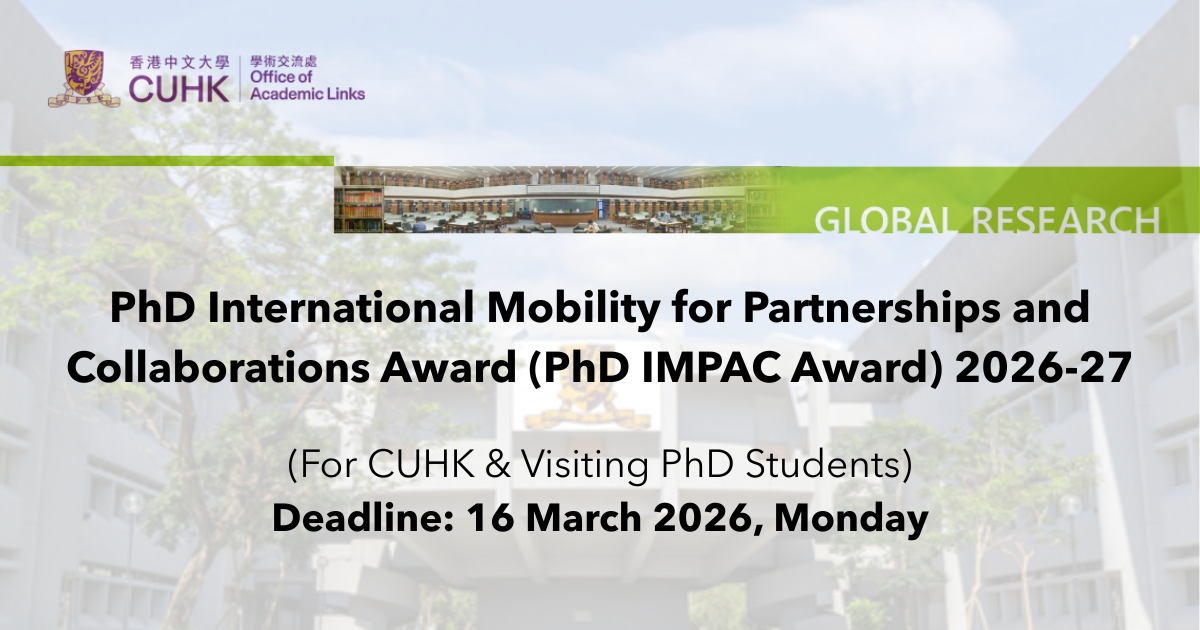 香港中文大學
CUHK
學術交流處
Office of Academic Links

GLOBAL RESEARCH

PhD International Mobility for Partnerships and Collaborations Award (PhD IMPAC Award) 2026-27

(For CUHK & Visiting PhD Students)
Deadline: 16 March 2026, Monday